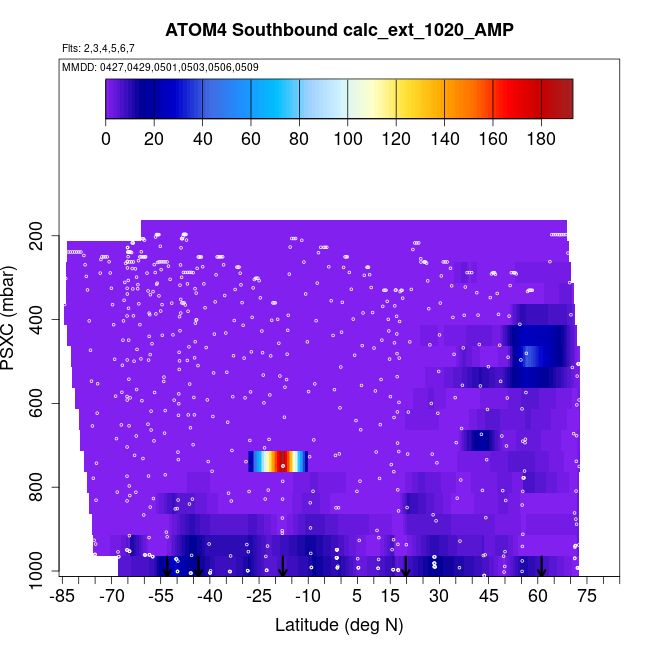 ATOM4 Southbound calc_ext_1020_AMP

Flts: 2,3,4,5,6,7

MMDD: 0427,0429,0501,0503,0506,0509

0 20 40 60 80 100 120 140 160 180

PSXC (mbar)

200
400
600
800
1000

-85 -70 -55 -40 -25 -10 5 15 30 45 60 75

Latitude (deg N)